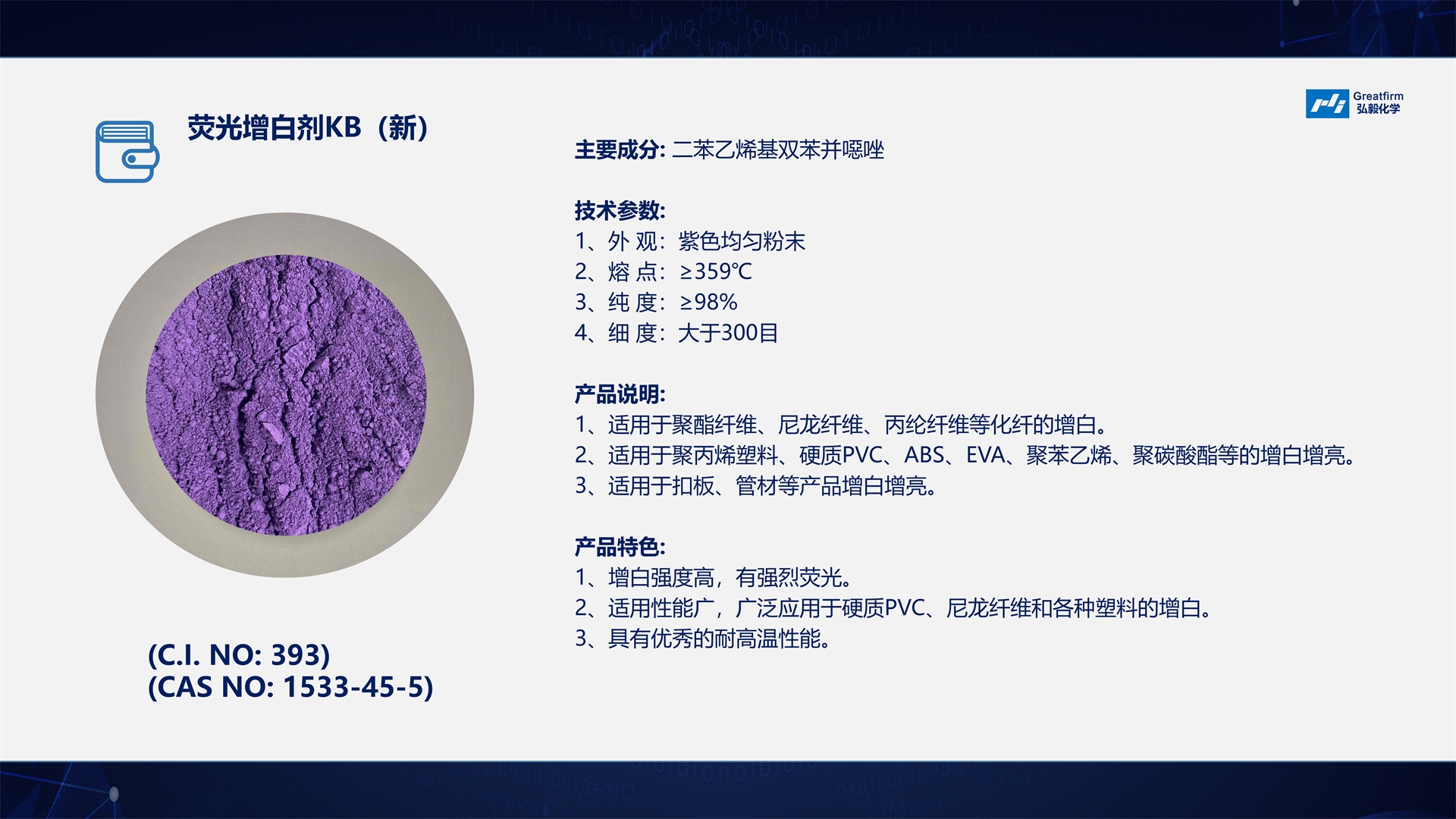 Greatfirm
弘毅化学

荧光增白剂KB（新）

(C.I. NO: 393)
(CAS NO: 1533-45-5)

主要成分: 二苯乙烯基双苯并噁唑

技术参数:
1、外 观：紫色均匀粉末
2、熔 点：≥359℃
3、纯 度：≥98%
4、细 度：大于300目

产品说明:
1、适用于聚酯纤维、尼龙纤维、丙纶纤维等化纤的增白。
2、适用于聚丙烯塑料、硬质PVC、ABS、EVA、聚苯乙烯、聚碳酸酯等的增白增亮。
3、适用于扣板、管材等产品增白增亮。

产品特色:
1、增白强度高，有强烈荧光。
2、适用性能广，广泛应用于硬质PVC、尼龙纤维和各种塑料的增白。
3、具有优秀的耐高温性能。